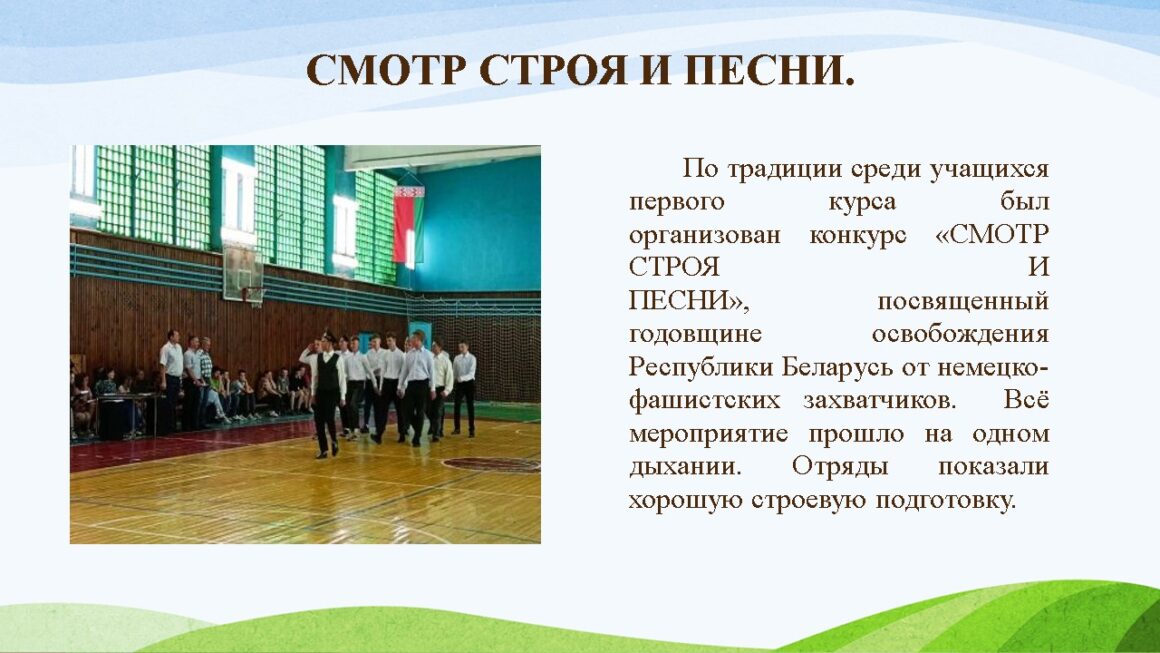 СМОТР СТРОЯ И ПЕСНИ.

По традиции среди учащихся первого курса был организован конкурс «СМОТР СТРОЯ И ПЕСНИ», посвященный годовщине освобождения Республики Беларусь от немецко-фашистских захватчиков. Всё мероприятие прошло на одном дыхании. Отряды показали хорошую строевую подготовку.